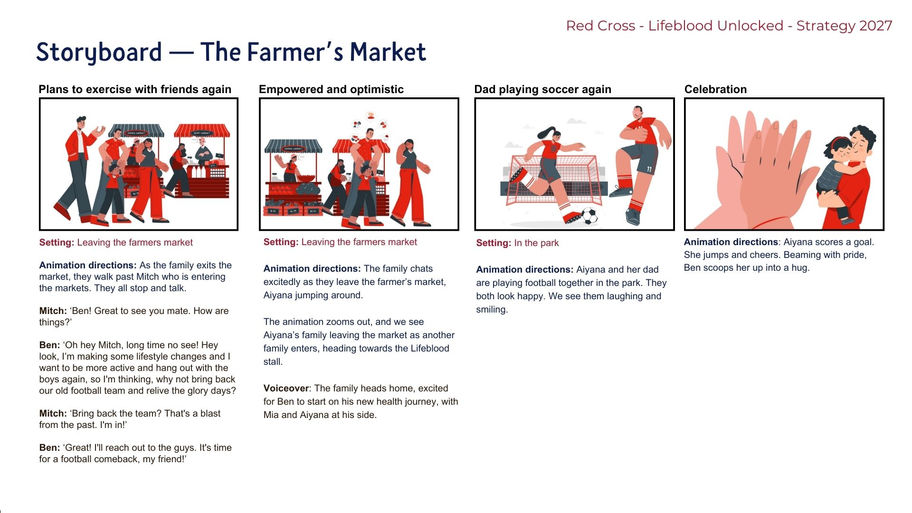 Red Cross - Lifeblood Unlocked - Strategy 2027

Storyboard — The Farmer's Market

Plans to exercise with friends again

Setting: Leaving the farmers market

Animation directions: As the family exits the market, they walk past Mitch who is entering the markets. They all stop and talk.

Mitch: 'Ben! Great to see you mate. How are things?'

Ben: 'Oh hey Mitch, long time no see! Hey look, I'm making some lifestyle changes and I want to be more active and hang out with the boys again, so I'm thinking, why not bring back our old football team and relive the glory days?

Mitch: 'Bring back the team? That's a blast from the past. I'm in!'

Ben: 'Great! I'll reach out to the guys. It's time for a football comeback, my friend!'

Empowered and optimistic

Setting: Leaving the farmers market

Animation directions: The family chats excitedly as they leave the farmer's market, Aiyana jumping around.

The animation zooms out, and we see Aiyana's family leaving the market as another family enters, heading towards the Lifeblood stall.

Voiceover: The family heads home, excited for Ben to start on his new health journey, with Mia and Aiyana at his side.

Dad playing soccer again

Setting: In the park

Animation directions: Aiyana and her dad are playing football together in the park. They both look happy. We see them laughing and smiling.

Celebration

Animation directions: Aiyana scores a goal. She jumps and cheers. Beaming with pride, Ben scoops her up into a hug.